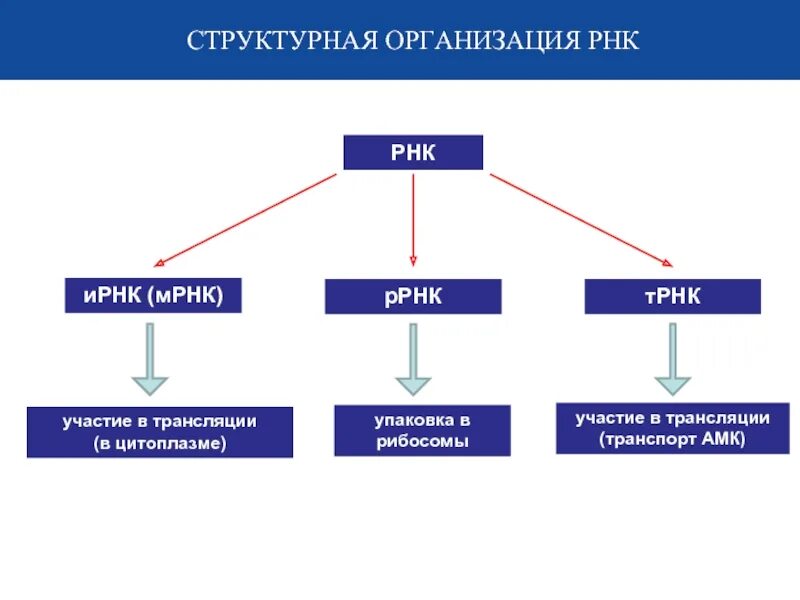 СТРУКТУРНАЯ ОРГАНИЗАЦИЯ РНК

РНК

иРНК (мРНК)

рРНК

тРНК

участие в трансляции (в цитоплазме)

упаковка в рибосомы

участие в трансляции (транспорт АМК)